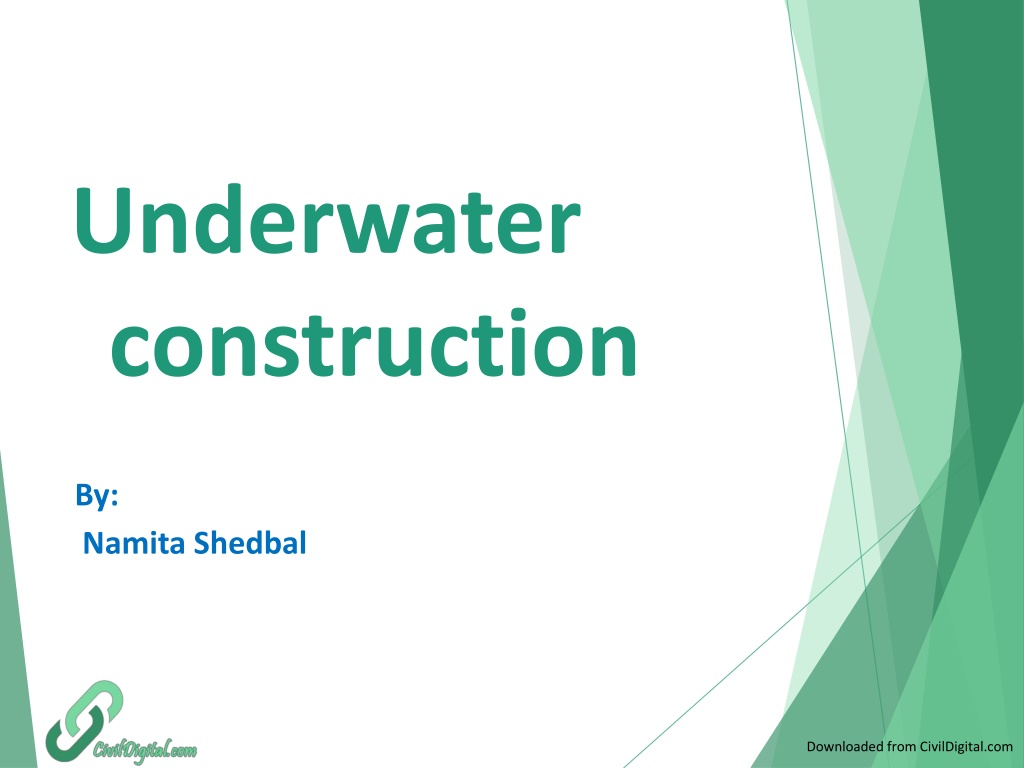 Underwater construction

By:

Namita Shedbal

CivilDigital.com

Downloaded from CivilDigital.com